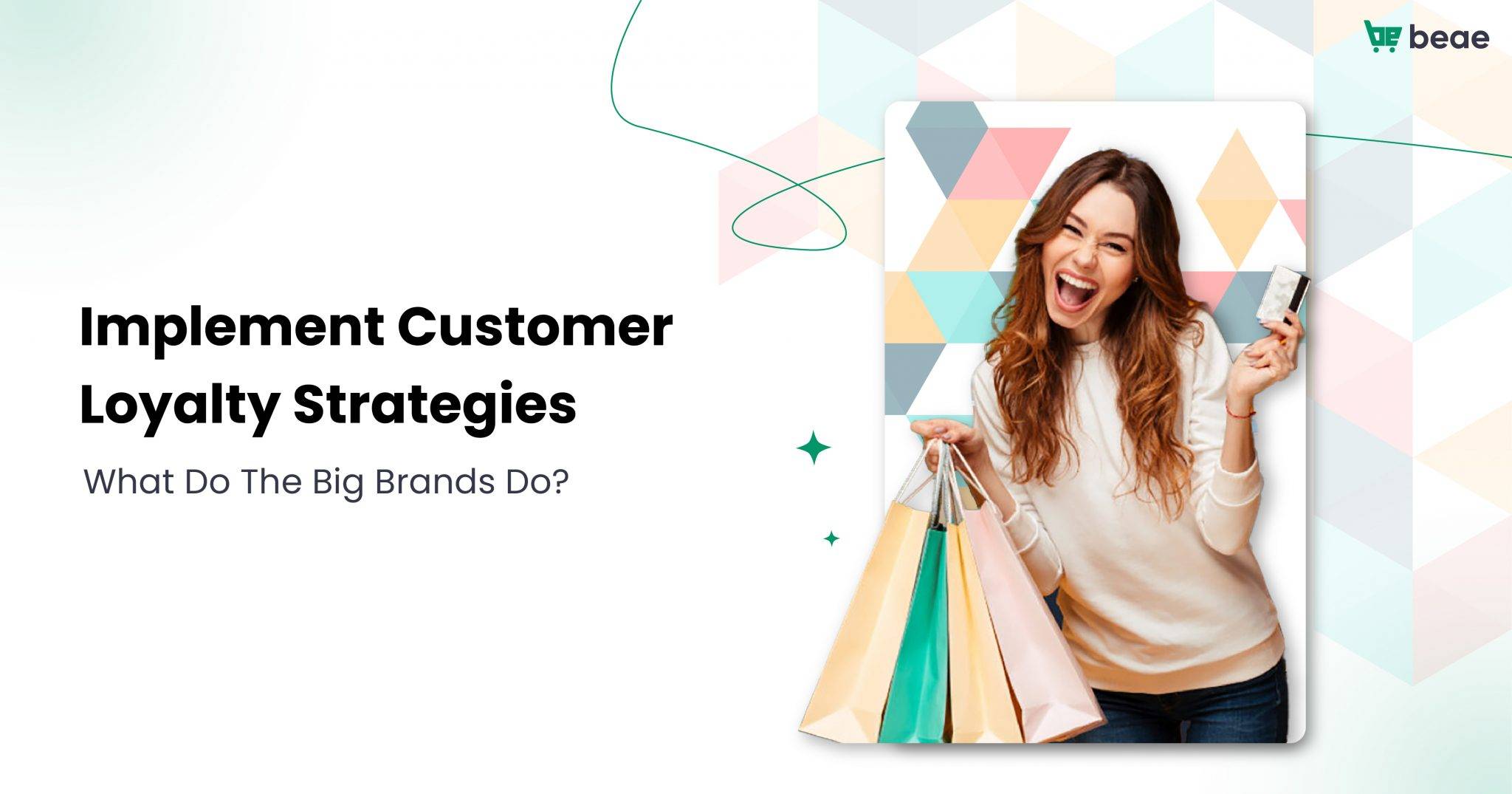 beae

Implement Customer Loyalty Strategies

What Do The Big Brands Do?